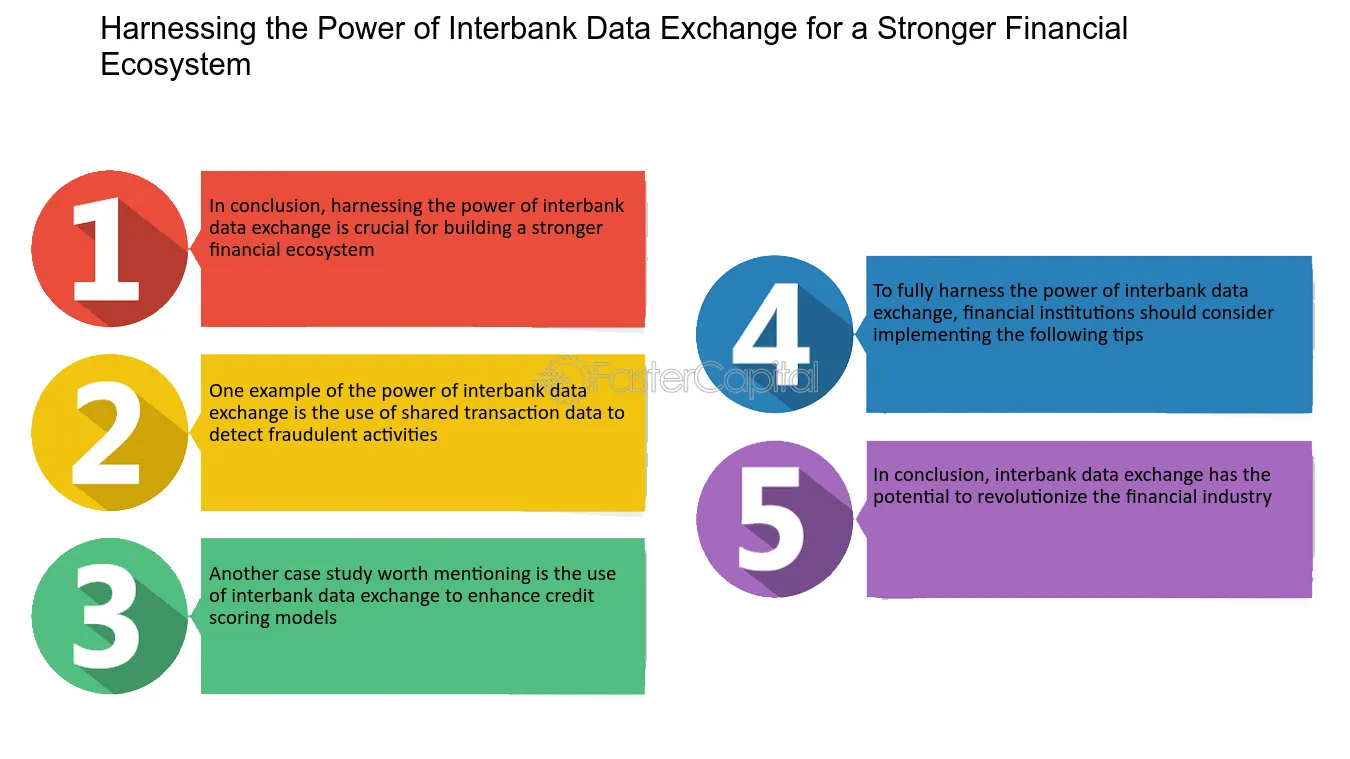 Harnessing the Power of Interbank Data Exchange for a Stronger Financial Ecosystem

1

In conclusion, harnessing the power of interbank data exchange is crucial for building a stronger financial ecosystem

2

One example of the power of interbank data exchange is the use of shared transaction data to detect fraudulent activities

3

Another case study worth mentioning is the use of interbank data exchange to enhance credit scoring models

4

To fully harness the power of interbank data exchange, financial institutions should consider implementing the following tips

5

In conclusion, interbank data exchange has the potential to revolutionize the financial industry

FasterCapital